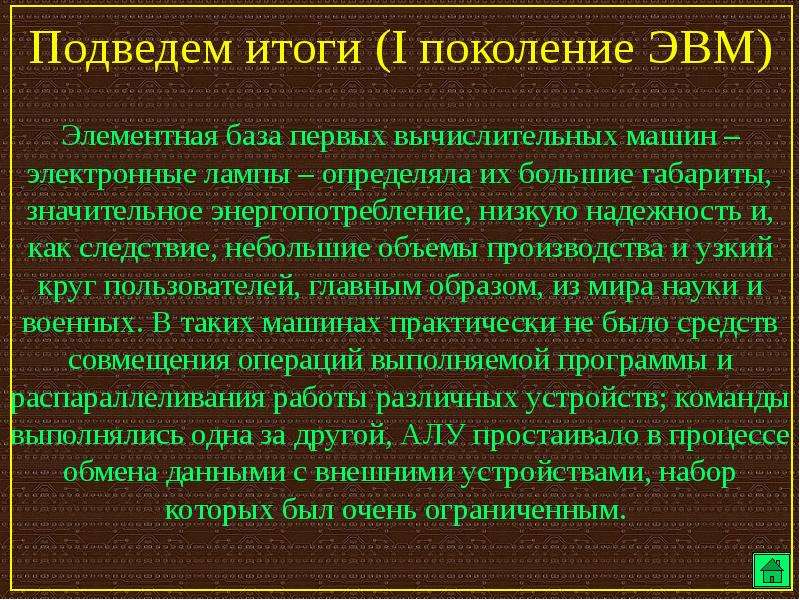 Подведем итоги (I поколение ЭВМ)

Элементная база первых вычислительных машин – электронные лампы – определяла их большие габариты, значительное энергопотребление, низкую надежность и, как следствие, небольшие объемы производства и узкий круг пользователей, главным образом, из мира науки и военных. В таких машинах практически не было средств совмещения операций выполняемой программы и распараллеливания работы различных устройств; команды выполнялись одна за другой, АЛУ простаивало в процессе обмена данными с внешними устройствами, набор которых был очень ограниченным.